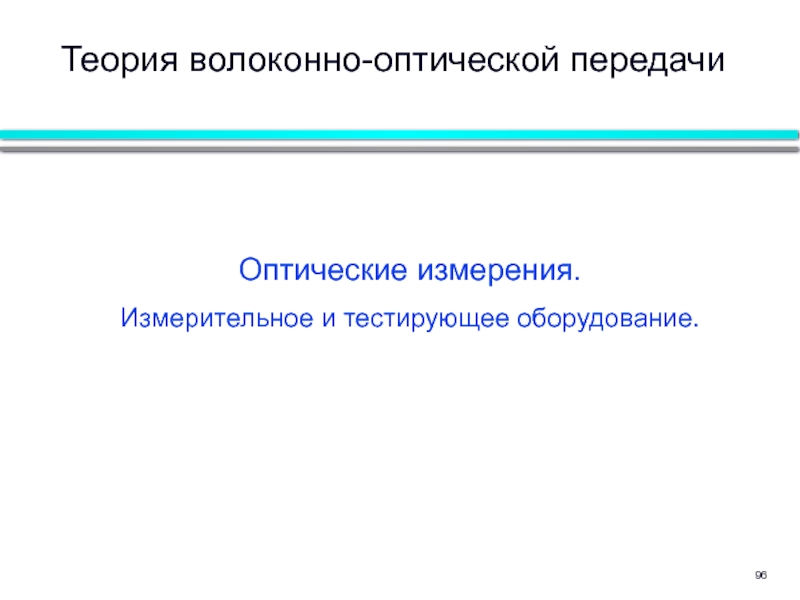 Теория волоконно-оптической передачи

Оптические измерения.

Измерительное и тестирующее оборудование.

96